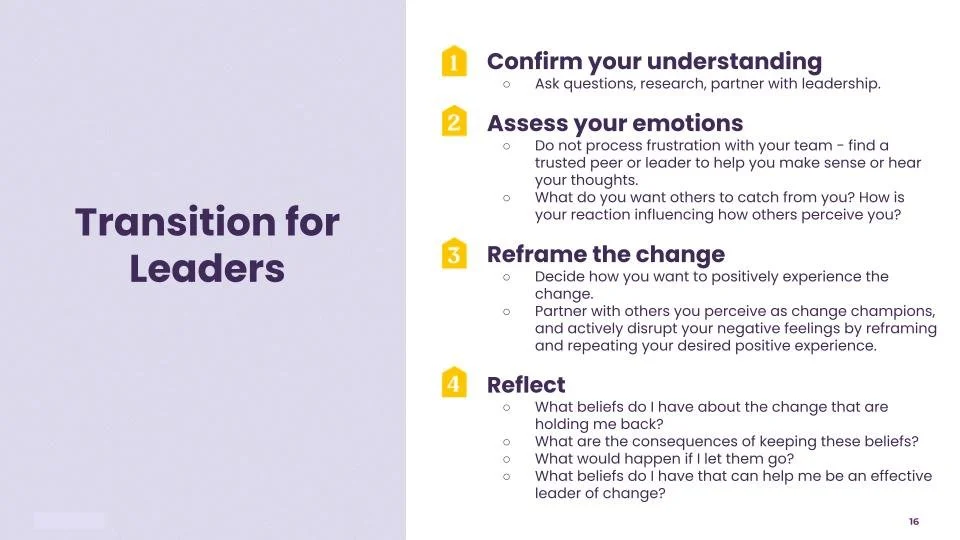 Transition for Leaders

1 Confirm your understanding
○ Ask questions, research, partner with leadership.

2 Assess your emotions
○ Do not process frustration with your team - find a trusted peer or leader to help you make sense or hear your thoughts.
○ What do you want others to catch from you? How is your reaction influencing how others perceive you?

3 Reframe the change
○ Decide how you want to positively experience the change.
○ Partner with others you perceive as change champions, and actively disrupt your negative feelings by reframing and repeating your desired positive experience.

4 Reflect
○ What beliefs do I have about the change that are holding me back?
○ What are the consequences of keeping these beliefs?
○ What would happen if I let them go?
○ What beliefs do I have that can help me be an effective leader of change?

16